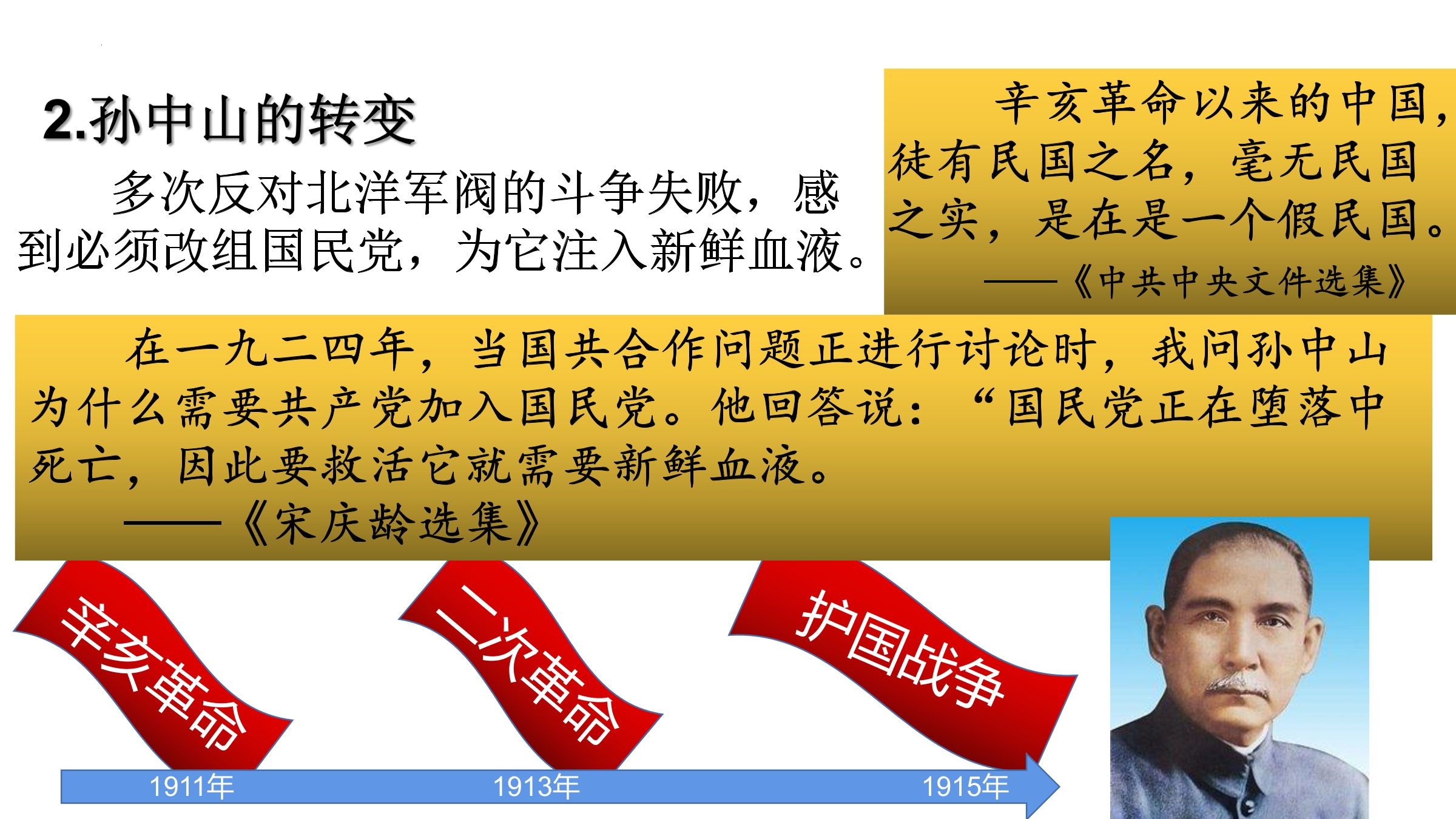 2.孙中山的转变

多次反对北洋军阀的斗争失败，感到必须改组国民党，为它注入新鲜血液。

辛亥革命以来的中国，徒有民国之名，毫无民国之实，是在是一个假民国。

——《中共中央文件选集》

在一九二四年，当国共合作问题正进行讨论时，我问孙中山为什么需要共产党加入国民党。他回答说：“国民党正在堕落中死亡，因此要救活它就需要新鲜血液。

——《宋庆龄选集》

辛亥革命

二次革命

护国战争

1911年

1913年

1915年